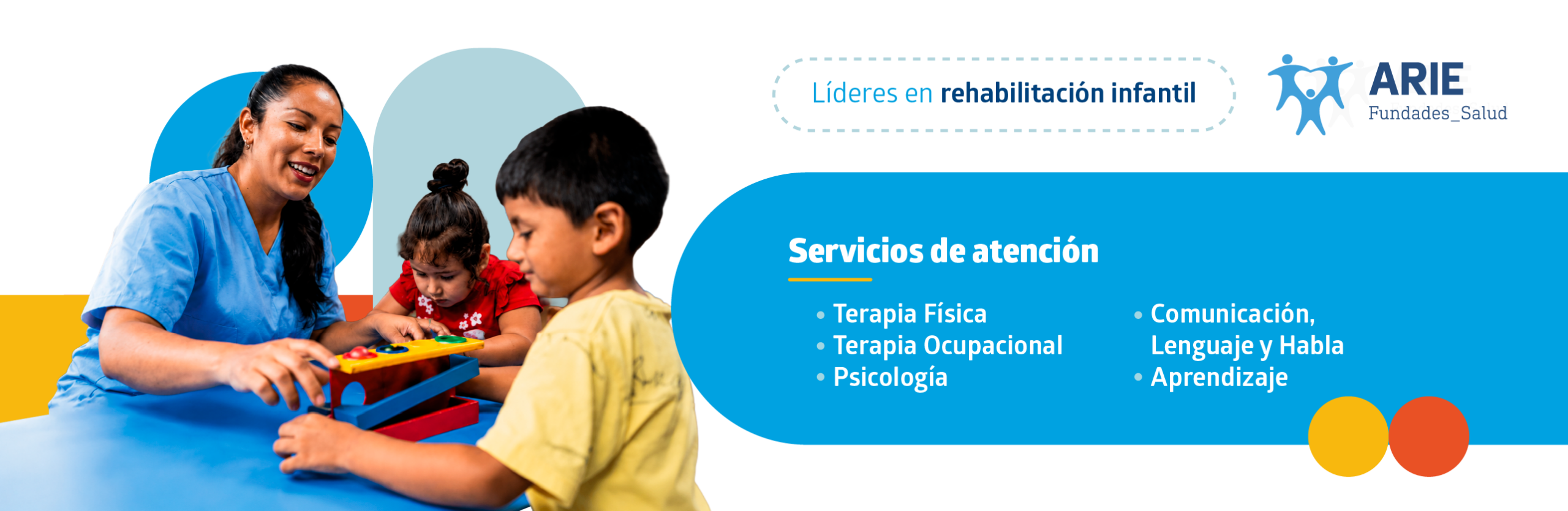 Líderes en rehabilitación infantil

ARIE
Fundades_Salud

Servicios de atención

• Terapia Física
• Terapia Ocupacional
• Psicología

• Comunicación, Lenguaje y Habla
• Aprendizaje